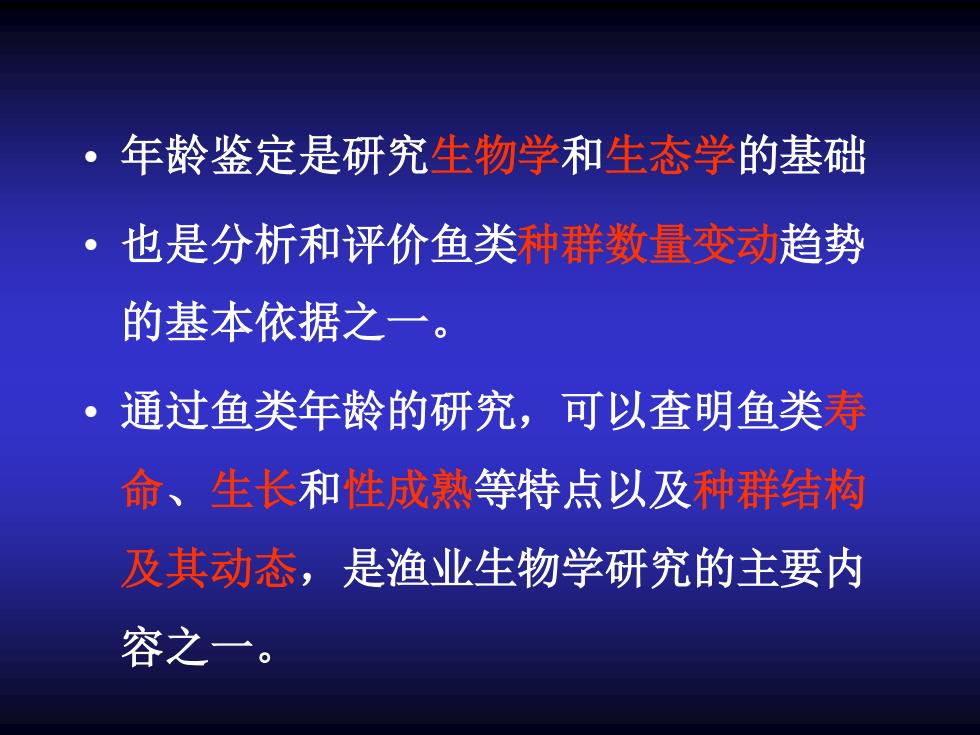 • 年龄鉴定是研究生物学和生态学的基础

• 也是分析和评价鱼类种群数量变动趋势的基本依据之一。

• 通过鱼类年龄的研究，可以查明鱼类寿命、生长和性成熟等特点以及种群结构及其动态，是渔业生物学研究的主要内容之一。